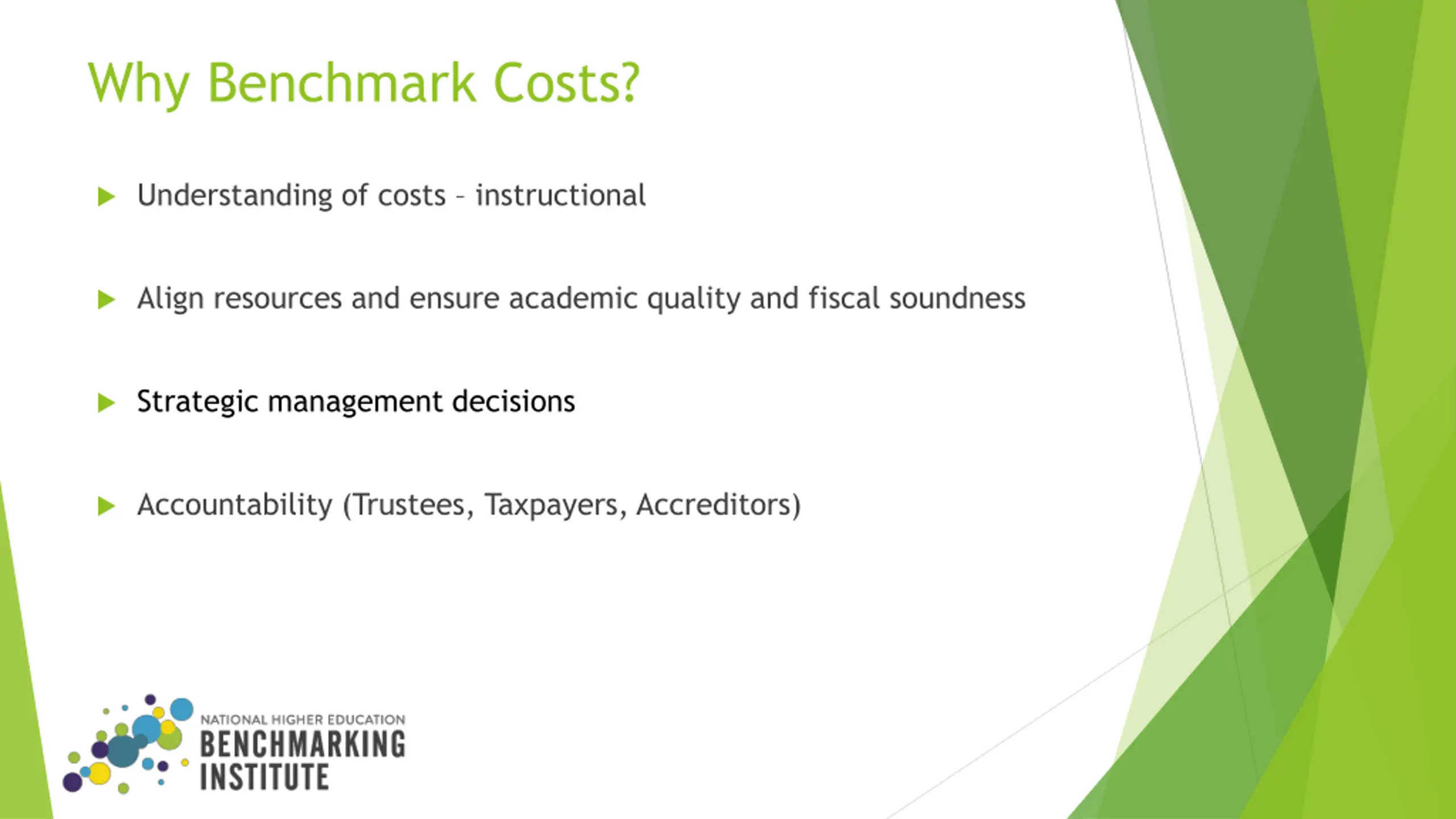 Why Benchmark Costs?

Understanding of costs – instructional

Align resources and ensure academic quality and fiscal soundness

Strategic management decisions

Accountability (Trustees, Taxpayers, Accreditors)

NATIONAL HIGHER EDUCATION
BENCHMARKING
INSTITUTE